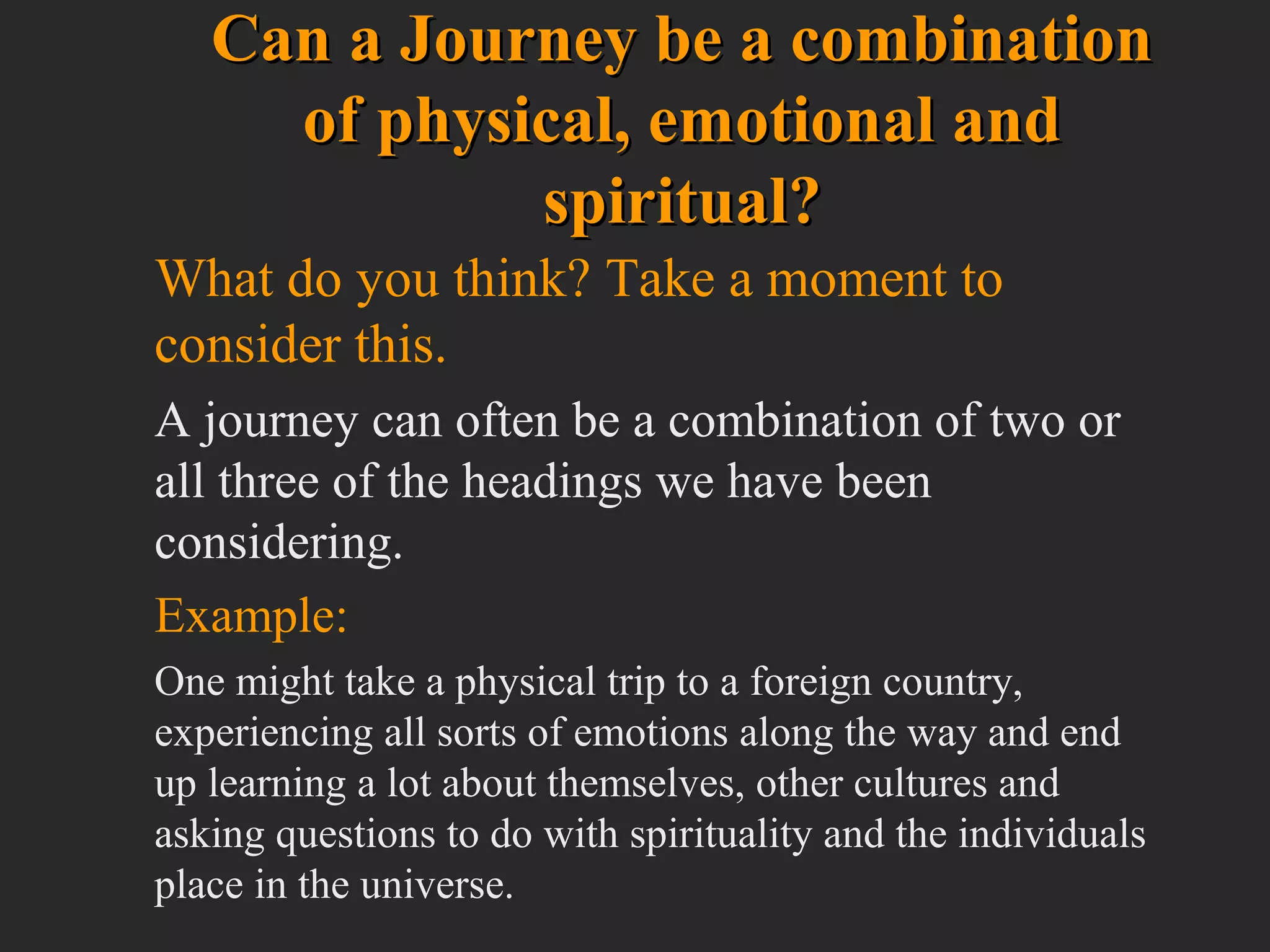 Can a Journey be a combination of physical, emotional and spiritual?

What do you think? Take a moment to consider this.

A journey can often be a combination of two or all three of the headings we have been considering.

Example:

One might take a physical trip to a foreign country, experiencing all sorts of emotions along the way and end up learning a lot about themselves, other cultures and asking questions to do with spirituality and the individuals place in the universe.